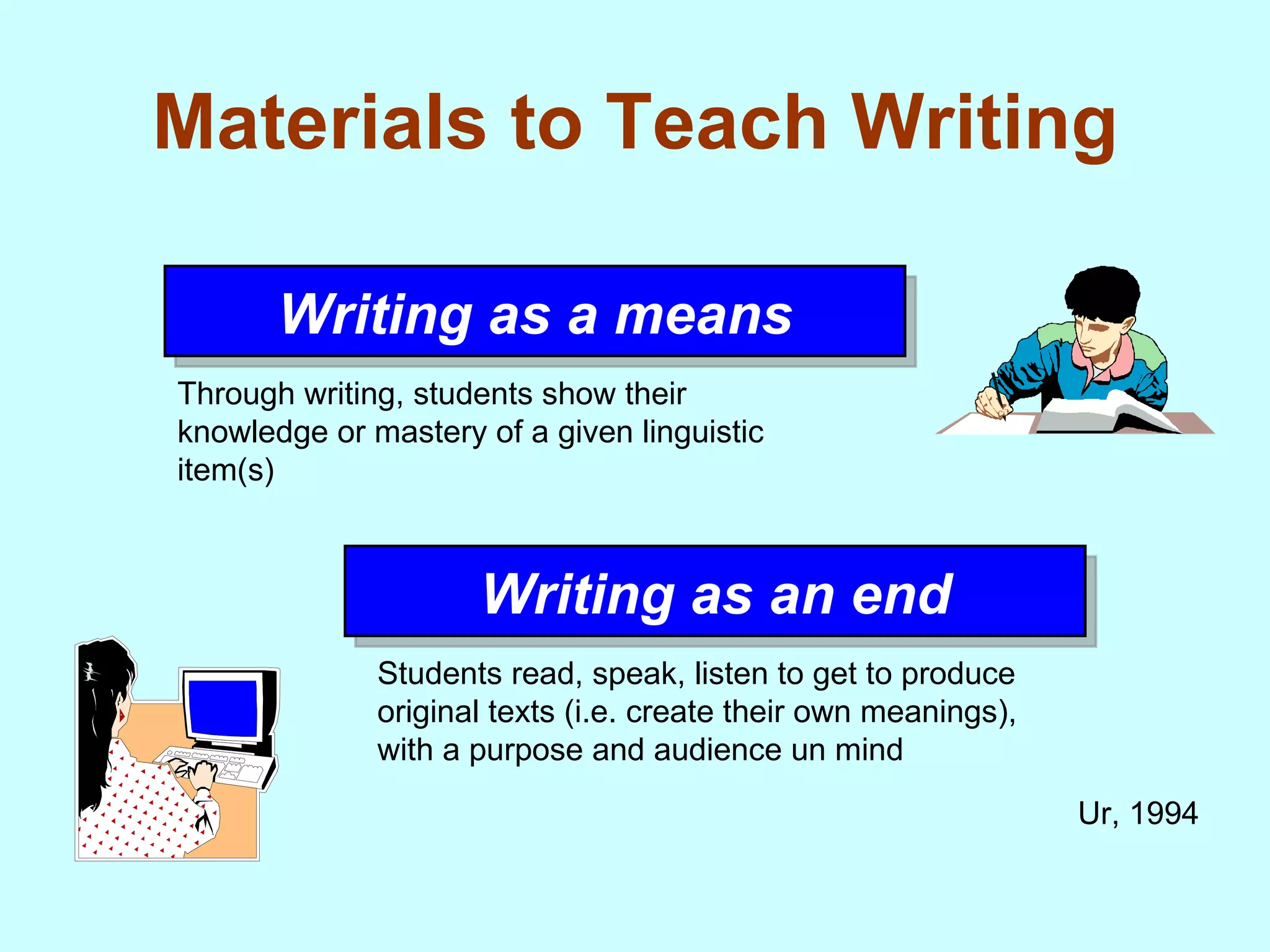 Materials to Teach Writing

Writing as a means

Through writing, students show their knowledge or mastery of a given linguistic item(s)

Writing as an end

Students read, speak, listen to get to produce original texts (i.e. create their own meanings), with a purpose and audience un mind

Ur, 1994